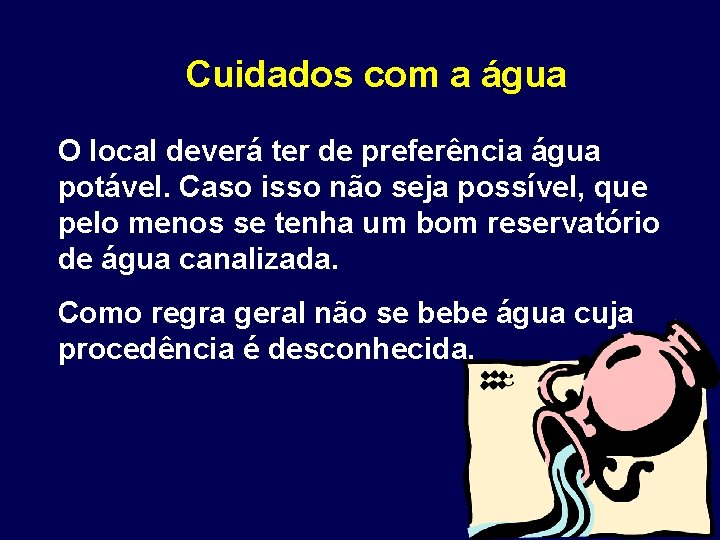 Cuidados com a água

O local deverá ter de preferência água potável. Caso isso não seja possível, que pelo menos se tenha um bom reservatório de água canalizada.

Como regra geral não se bebe água cuja procedência é desconhecida.